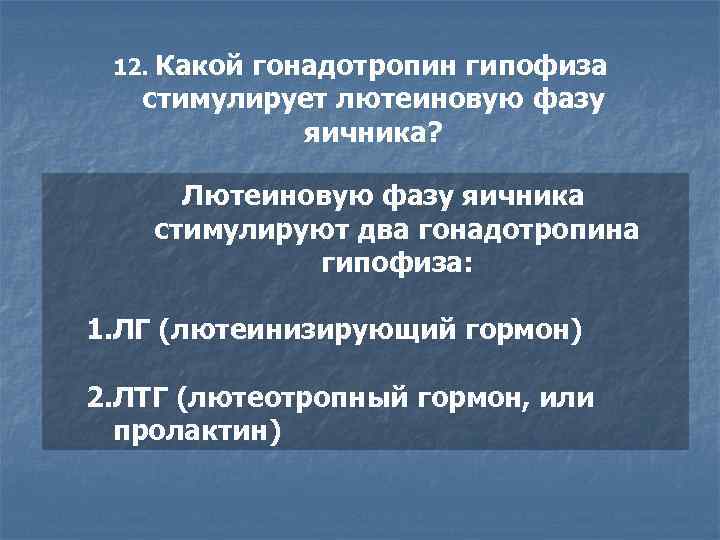 12. Какой гонадотропин гипофиза стимулирует лютеиновую фазу яичника?

Лютеиновую фазу яичника стимулируют два гонадотропина гипофиза:

1.ЛГ (лютеинизирующий гормон)

2.ЛТГ (лютеотропный гормон, или пролактин)